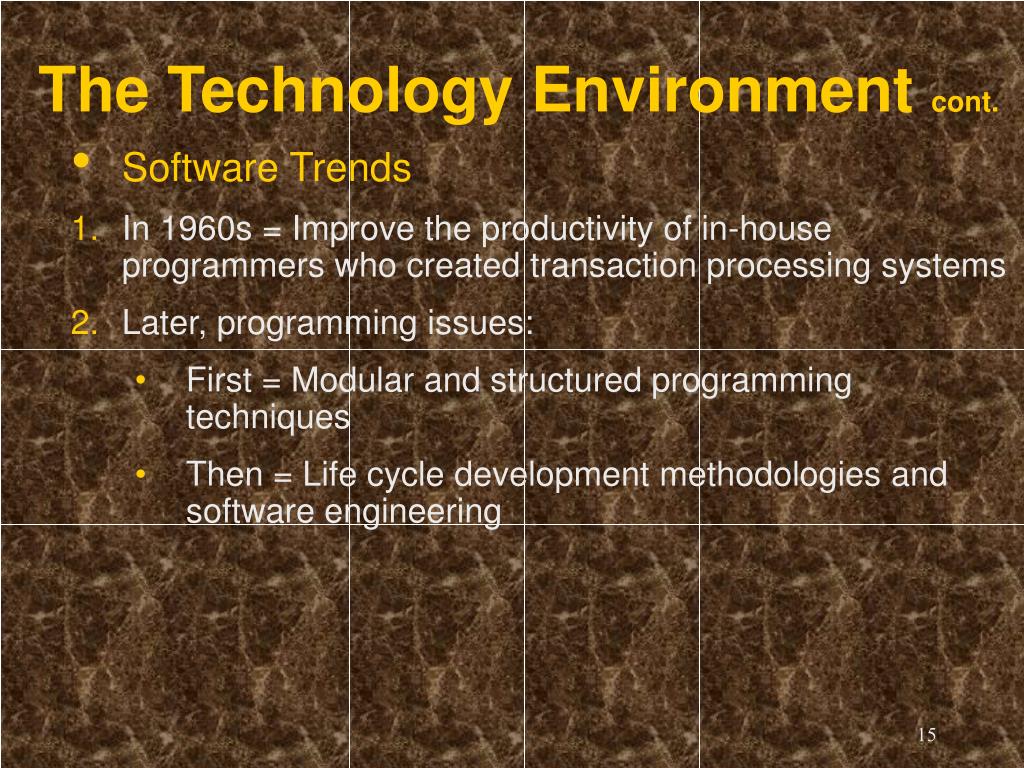 The Technology Environment cont.

• Software Trends

1. In 1960s = Improve the productivity of in-house programmers who created transaction processing systems

2. Later, programming issues:

• First = Modular and structured programming techniques

• Then = Life cycle development methodologies and software engineering

15